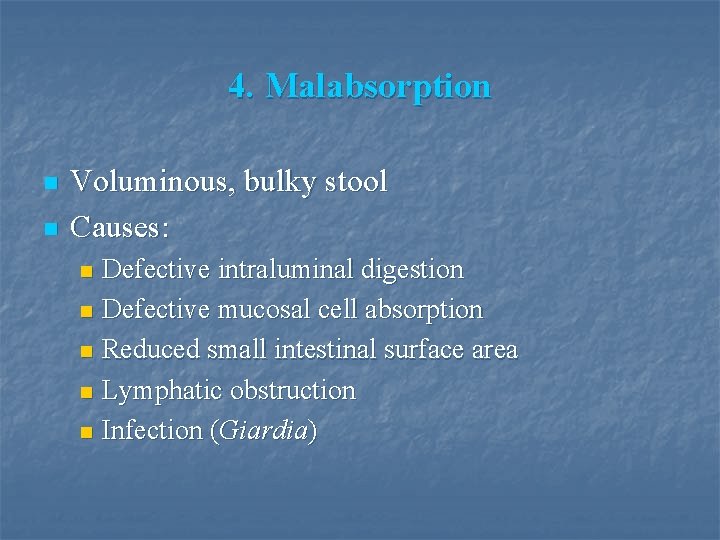 4. Malabsorption

- Voluminous, bulky stool
- Causes:
  - Defective intraluminal digestion
  - Defective mucosal cell absorption
  - Reduced small intestinal surface area
  - Lymphatic obstruction
  - Infection (Giardia)